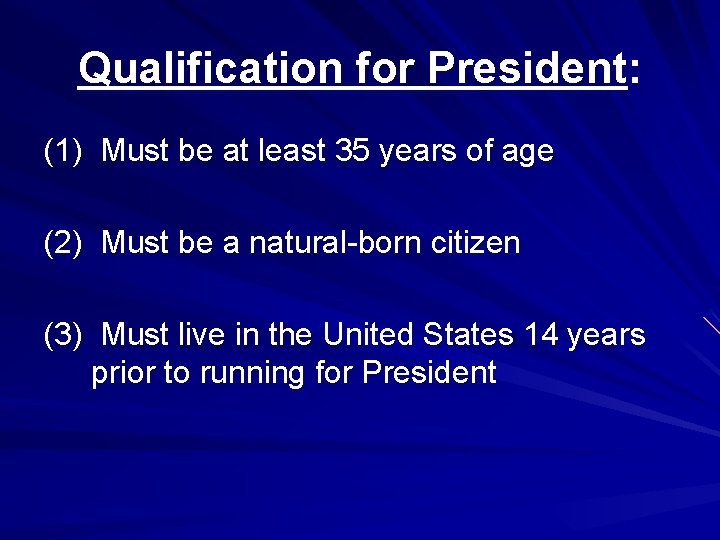 Qualification for President:

(1) Must be at least 35 years of age

(2) Must be a natural-born citizen

(3) Must live in the United States 14 years prior to running for President